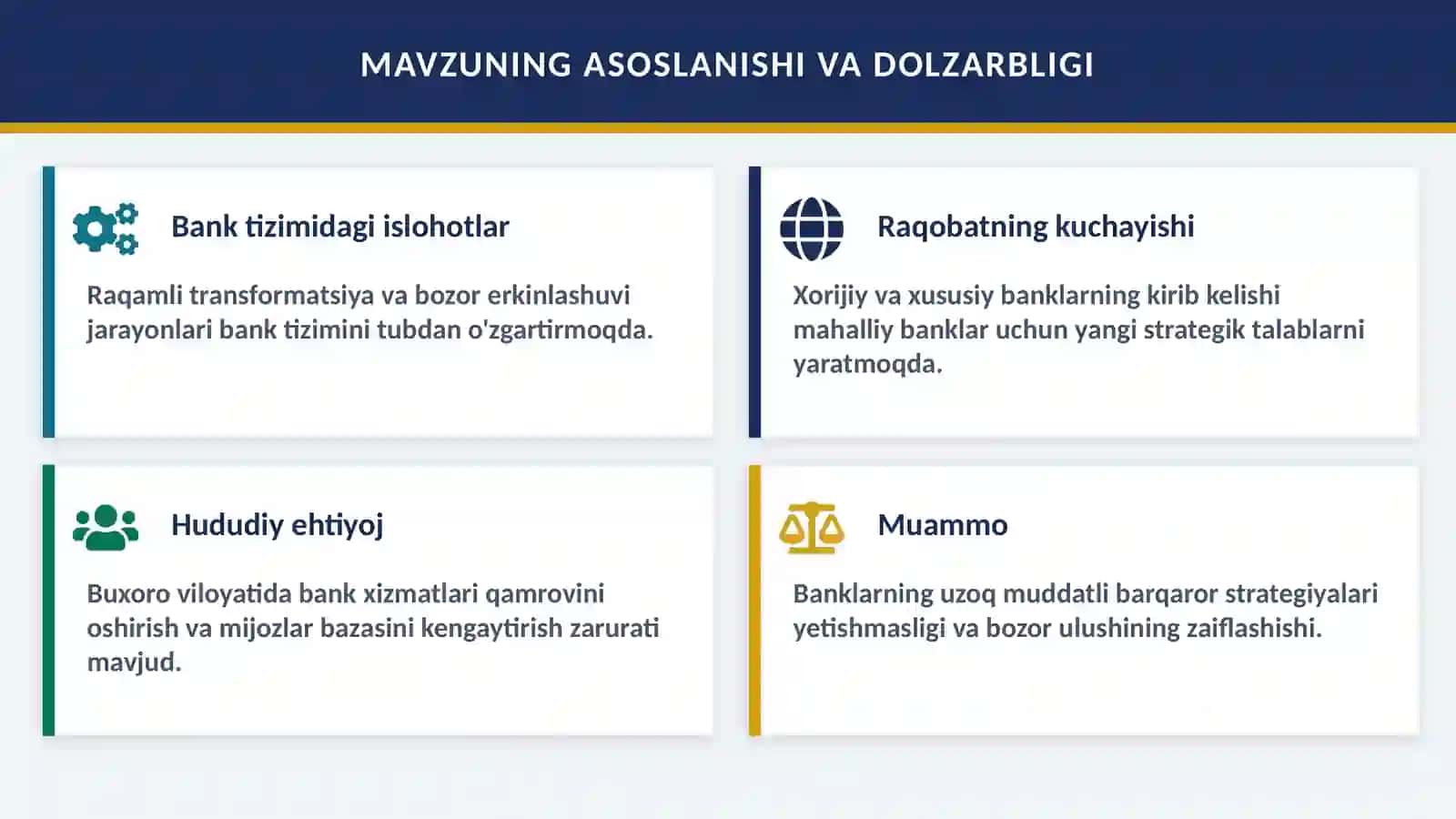 MAVZUNING ASOSLANISHI VA DOLZARBLIGI

Bank tizimidagi islohotlar

Raqamli transformatsiya va bozor erkinlashuvi jarayonlari bank tizimini tubdan o'zgartirmoqda.

Raqobatning kuchayishi

Xorijiy va xususiy banklarning kirib kelishi mahalliy banklar uchun yangi strategik talablarni yaratmoqda.

Hududiy ehtiyoj

Buxoro viloyatida bank xizmatlari qamrovini oshirish va mijozlar bazasini kengaytirish zarurati mavjud.

Muammo

Banklarning uzoq muddatli barqaror strategiyalari yetishmasligi va bozor ulushining zaiflashishi.